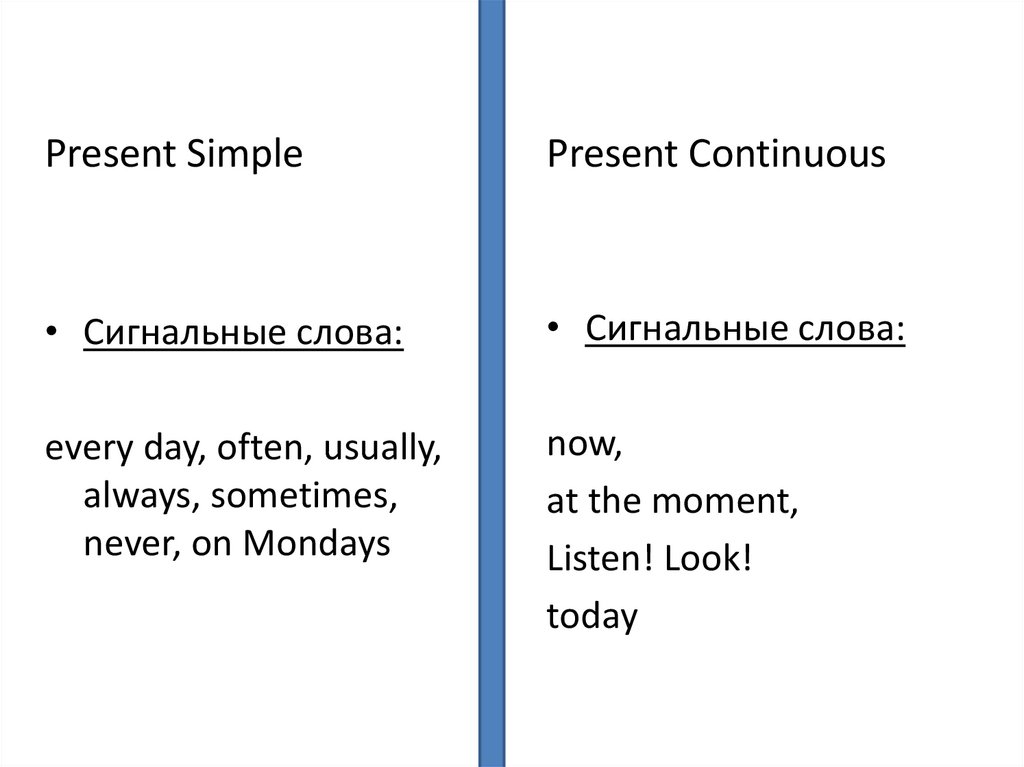 Present Simple

• Сигнальные слова:

every day, often, usually, always, sometimes, never, on Mondays

Present Continuous

• Сигнальные слова:

now,
at the moment,
Listen! Look!
today